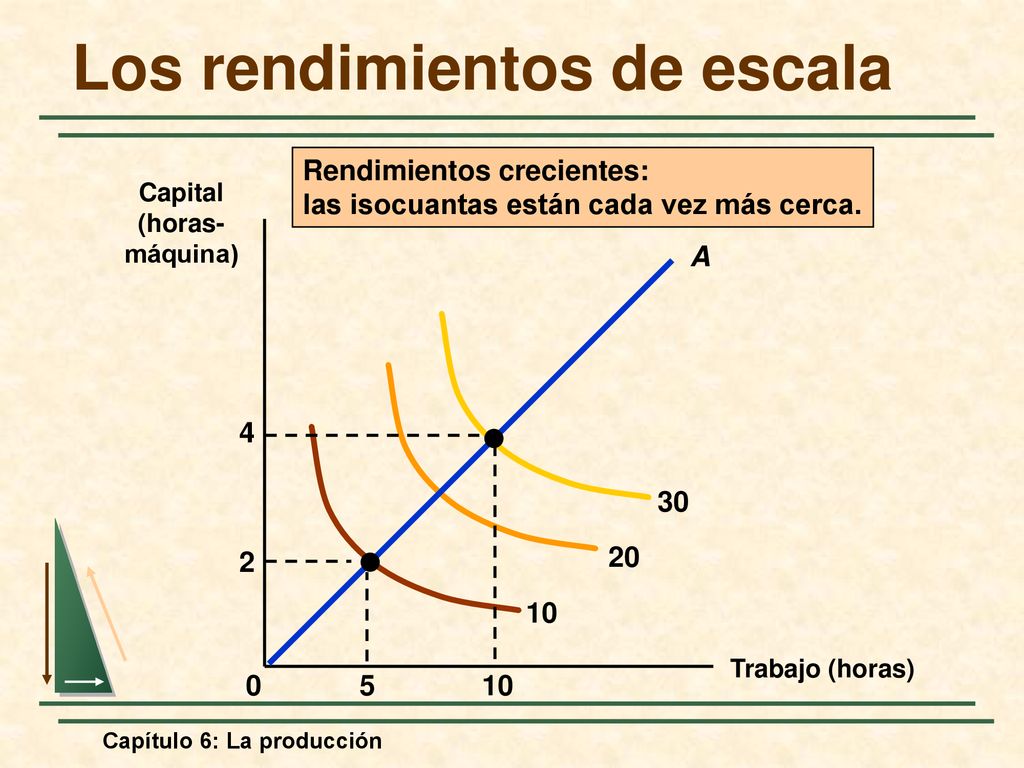 Los rendimientos de escala

Rendimientos crecientes:
las isocuantas están cada vez más cerca.

Capital (horas-máquina)

A

4

2

30

20

10

0

5

10

Trabajo (horas)

Capítulo 6: La producción